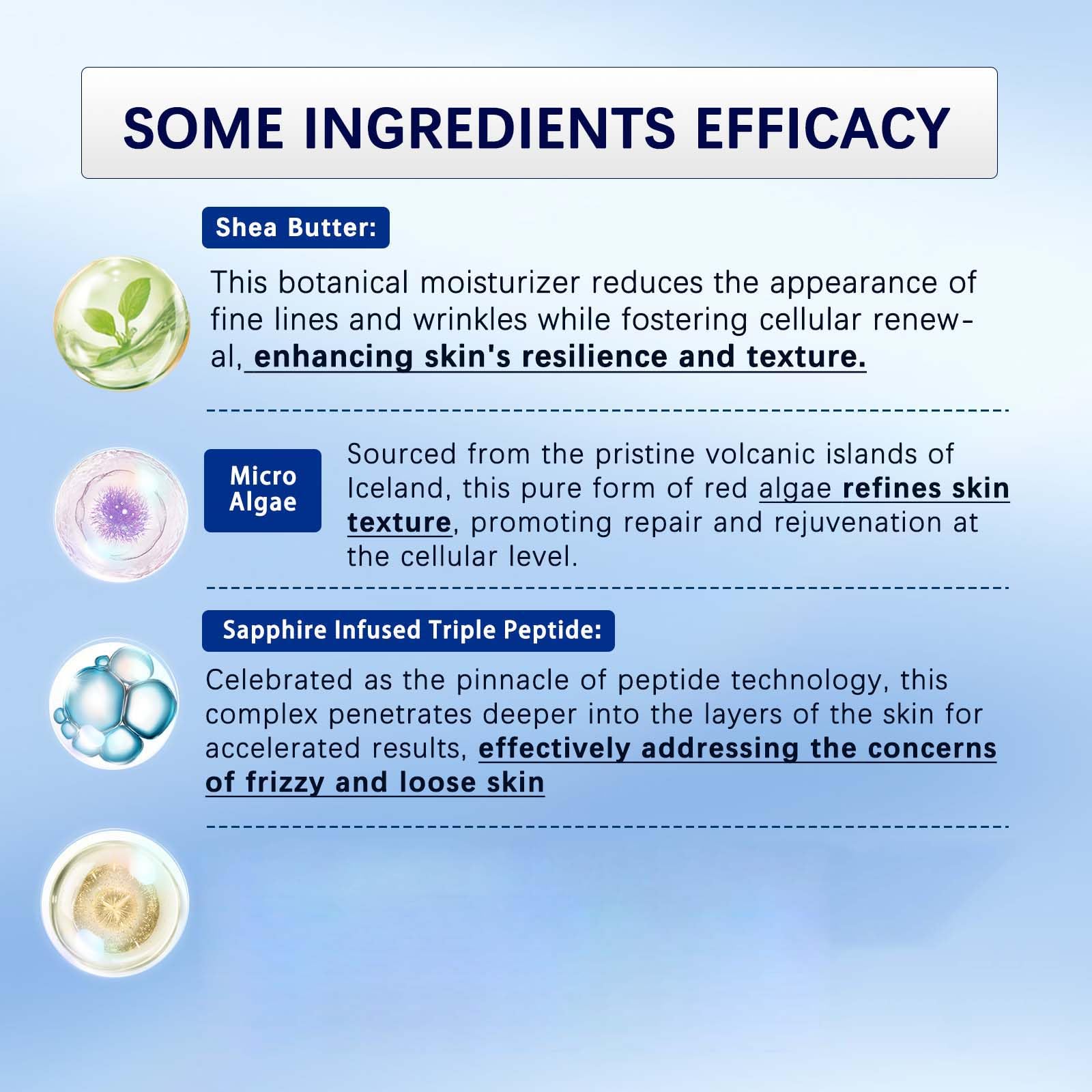 SOME INGREDIENTS EFFICACY

Shea Butter:

This botanical moisturizer reduces the appearance of fine lines and wrinkles while fostering cellular renewal, enhancing skin's resilience and texture.

Micro Algae

Sourced from the pristine volcanic islands of Iceland, this pure form of red algae refines skin texture, promoting repair and rejuvenation at the cellular level.

Sapphire Infused Triple Peptide:

Celebrated as the pinnacle of peptide technology, this complex penetrates deeper into the layers of the skin for accelerated results, effectively addressing the concerns of frizzy and loose skin